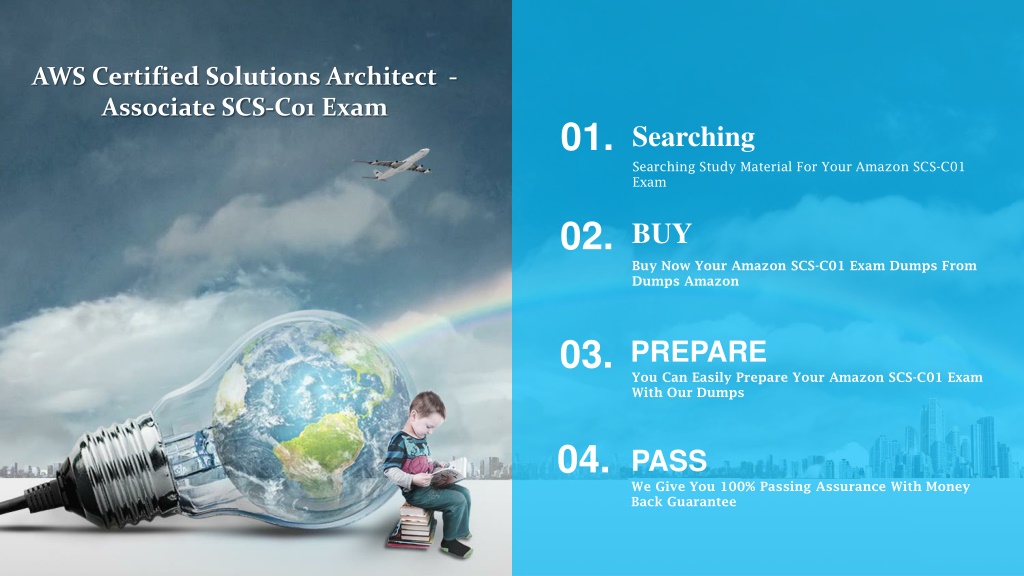 AWS Certified Solutions Architect - Associate SCS-C01 Exam

01. Searching

Searching Study Material For Your Amazon SCS-C01 Exam

02. BUY

Buy Now Your Amazon SCS-C01 Exam Dumps From Dumps Amazon

03. PREPARE

You Can Easily Prepare Your Amazon SCS-C01 Exam With Our Dumps

04. PASS

We Give You 100% Passing Assurance With Money Back Guarantee